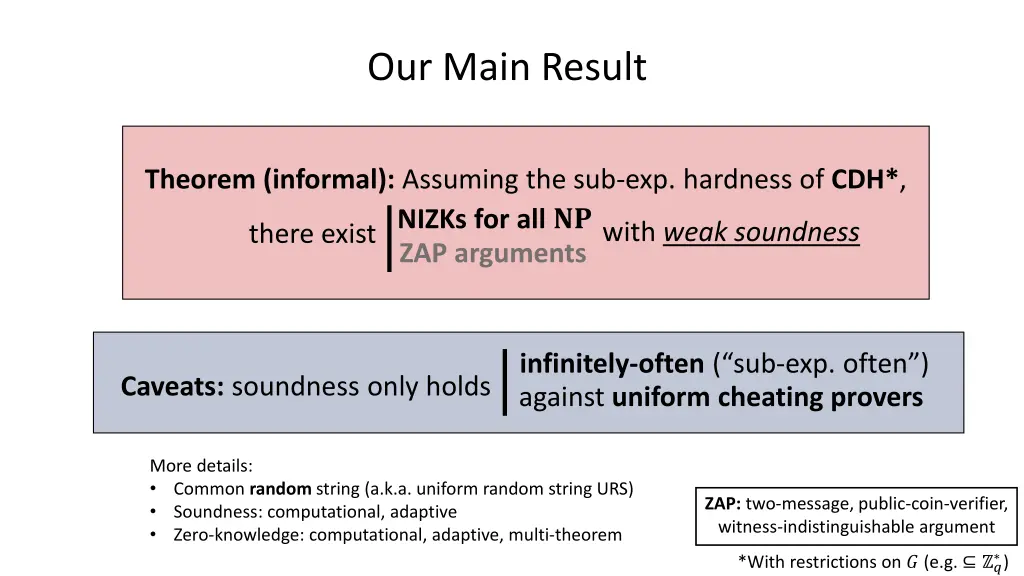 Our Main Result

Theorem (informal): Assuming the sub-exp. hardness of CDH*,

there exist NIZKs for all $\mathbf{NP}$ ZAP arguments with weak soundness

Caveats: soundness only holds infinitely-often ("sub-exp. often") against uniform cheating provers

More details:
• Common random string (a.k.a. uniform random string URS)
• Soundness: computational, adaptive
• Zero-knowledge: computational, adaptive, multi-theorem

ZAP: two-message, public-coin-verifier, witness-indistinguishable argument

*With restrictions on $G$ (e.g. $\subseteq \mathbb{Z}_q^*$)